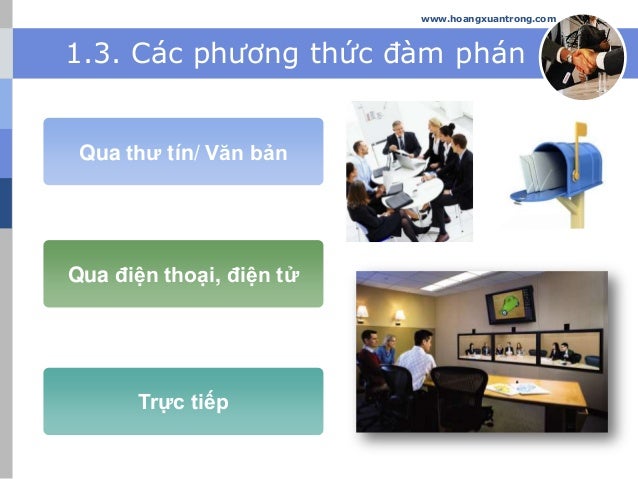 www.hoangxuantrong.com

1.3. Các phương thức đàm phán

Qua thư tín/ Văn bản

Qua điện thoại, điện tử

Trực tiếp